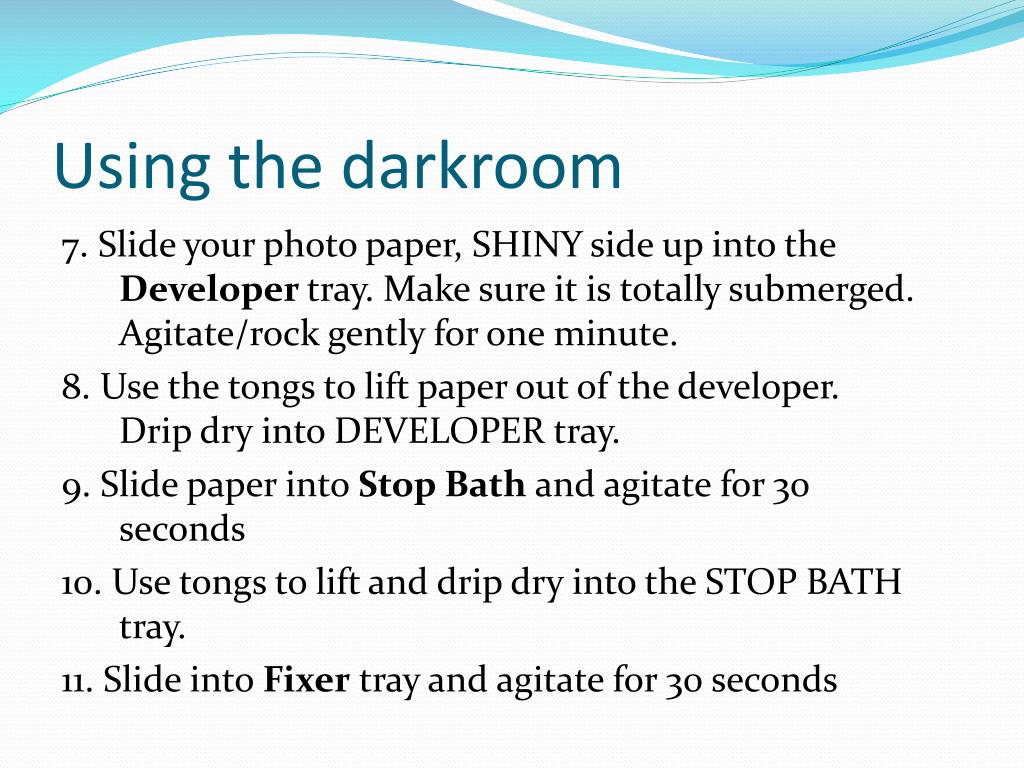 Using the darkroom

7. Slide your photo paper, SHINY side up into the Developer tray. Make sure it is totally submerged. Agitate/rock gently for one minute.

8. Use the tongs to lift paper out of the developer. Drip dry into DEVELOPER tray.

9. Slide paper into Stop Bath and agitate for 30 seconds

10. Use tongs to lift and drip dry into the STOP BATH tray.

11. Slide into Fixer tray and agitate for 30 seconds